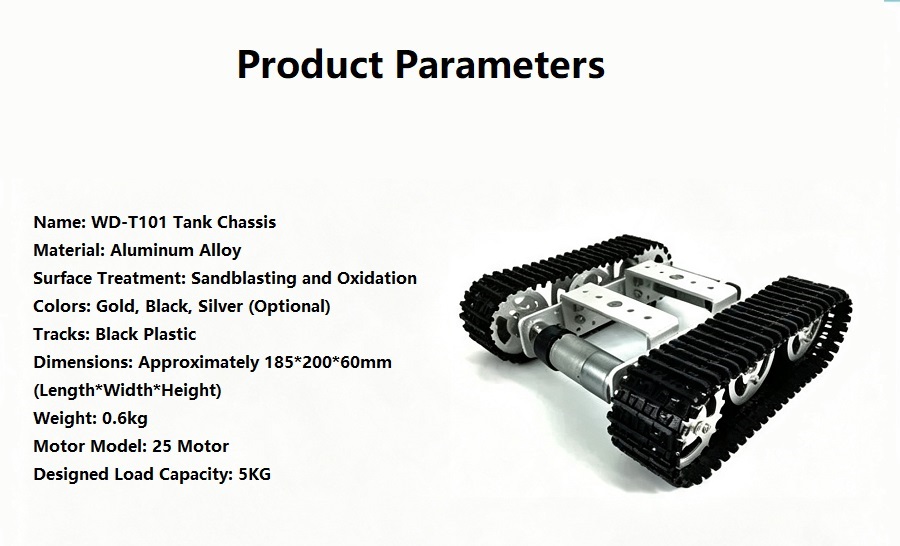 Product Parameters

Name: WD-T101 Tank Chassis
Material: Aluminum Alloy
Surface Treatment: Sandblasting and Oxidation
Colors: Gold, Black, Silver (Optional)
Tracks: Black Plastic
Dimensions: Approximately 185*200*60mm (Length*Width*Height)
Weight: 0.6kg
Motor Model: 25 Motor
Designed Load Capacity: 5KG